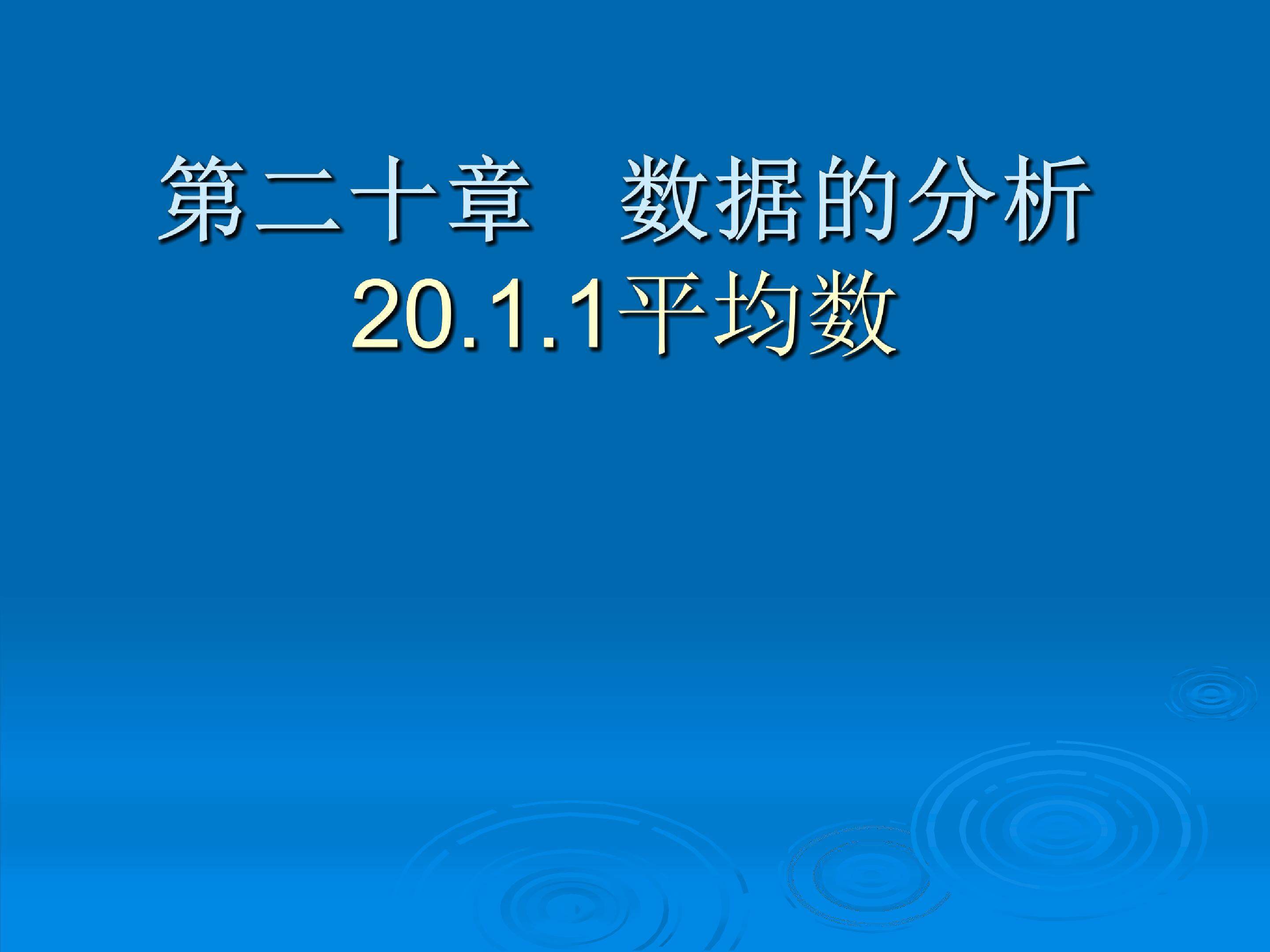 第二十章　数据的分析
20.1.1平均数